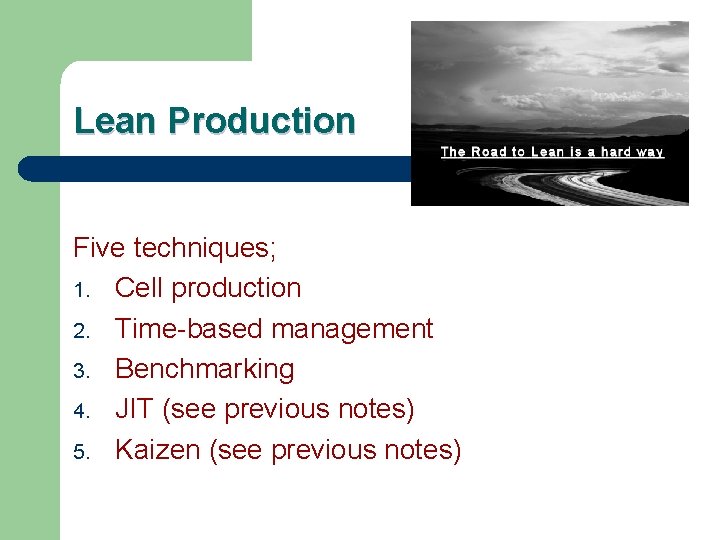 Lean Production

The Road to Lean is a hard way

Five techniques;
1. Cell production
2. Time-based management
3. Benchmarking
4. JIT (see previous notes)
5. Kaizen (see previous notes)